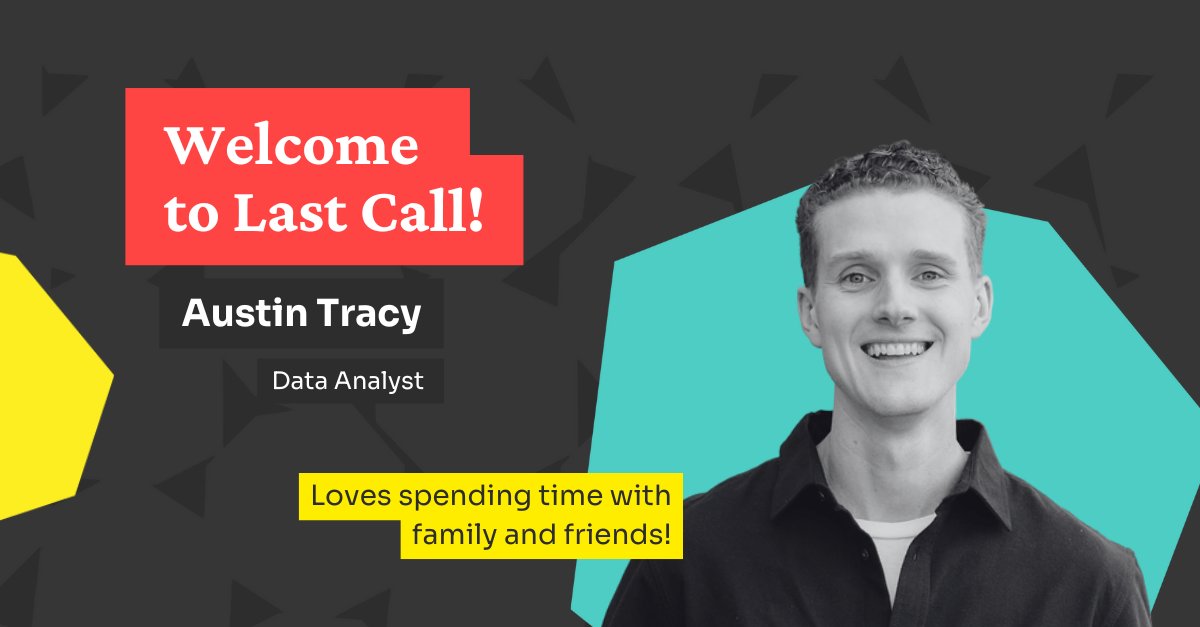 Welcome to Last Call!

Austin Tracy

Data Analyst

Loves spending time with family and friends!